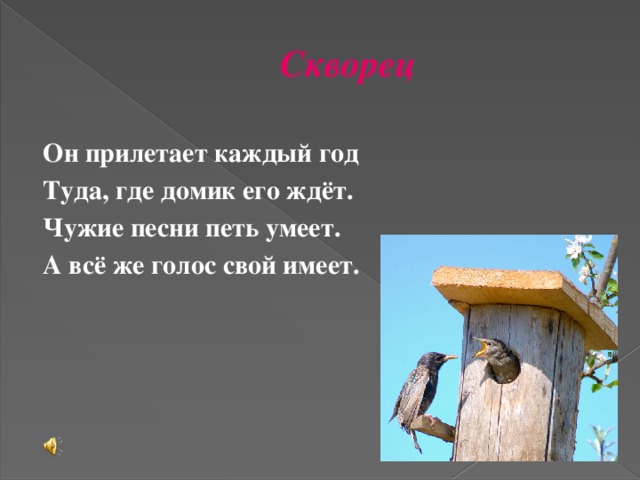 Скворец

Он прилетает каждый год
Туда, где домик его ждёт.
Чужие песни петь умеет.
А всё же голос свой имеет.